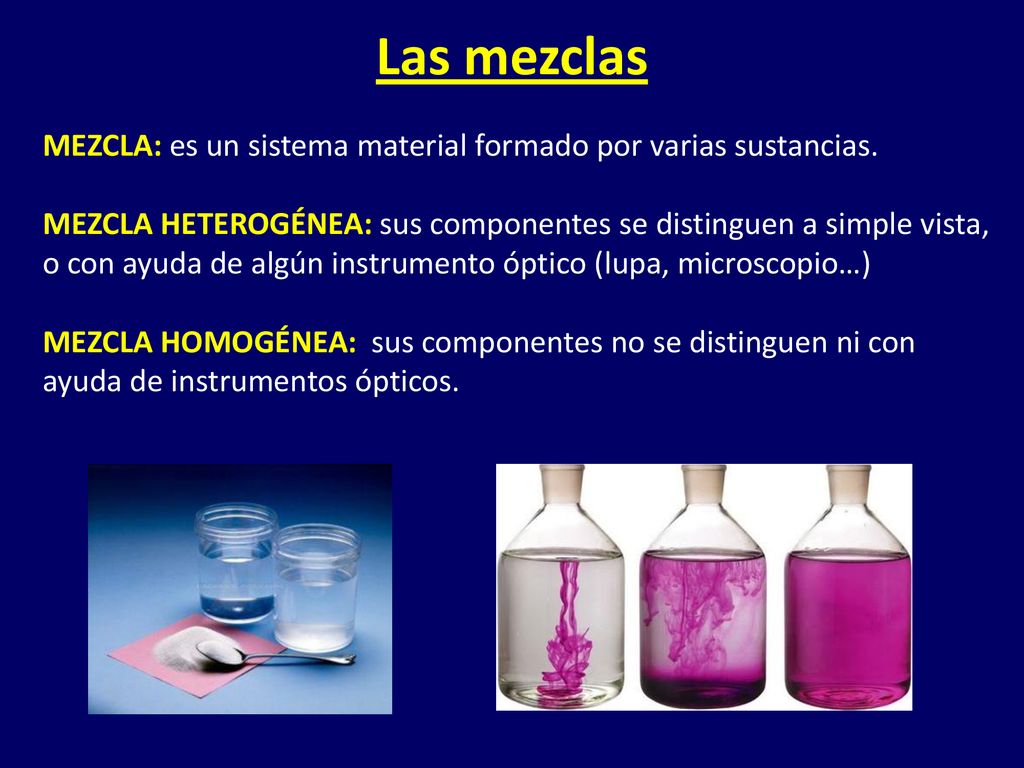 Las mezclas

MEZCLA: es un sistema material formado por varias sustancias.

MEZCLA HETEROGÉNEA: sus componentes se distinguen a simple vista, o con ayuda de algún instrumento óptico (lupa, microscopio…)

MEZCLA HOMOGÉNEA: sus componentes no se distinguen ni con ayuda de instrumentos ópticos.